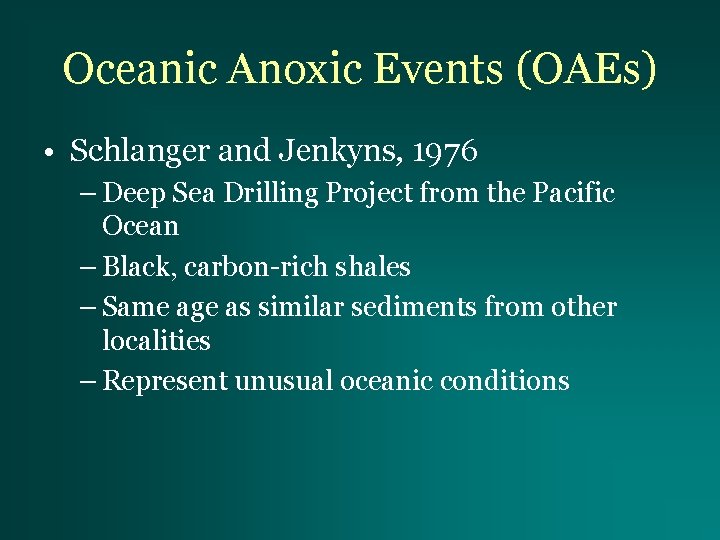 Oceanic Anoxic Events (OAEs)

• Schlanger and Jenkyns, 1976
– Deep Sea Drilling Project from the Pacific Ocean
– Black, carbon-rich shales
– Same age as similar sediments from other localities
– Represent unusual oceanic conditions